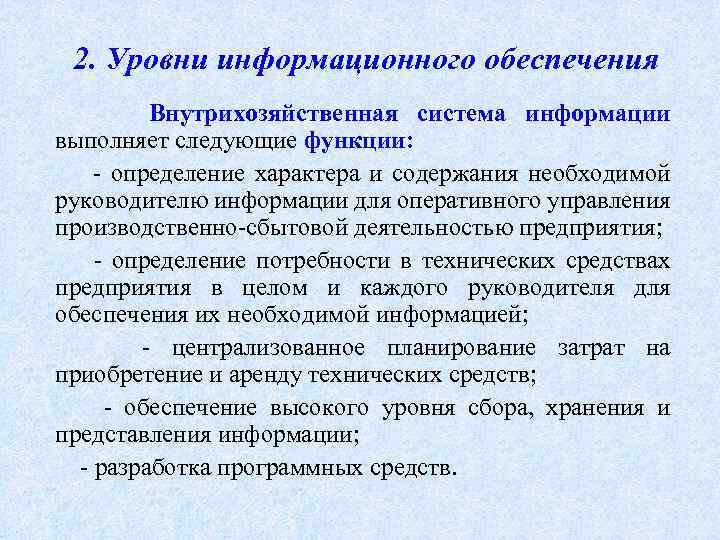 2. Уровни информационного обеспечения

Внутрихозяйственная система информации выполняет следующие функции:

- определение характера и содержания необходимой руководителю информации для оперативного управления производственно-сбытовой деятельностью предприятия;

- определение потребности в технических средствах предприятия в целом и каждого руководителя для обеспечения их необходимой информацией;

- централизованное планирование затрат на приобретение и аренду технических средств;

- обеспечение высокого уровня сбора, хранения и представления информации;

- разработка программных средств.